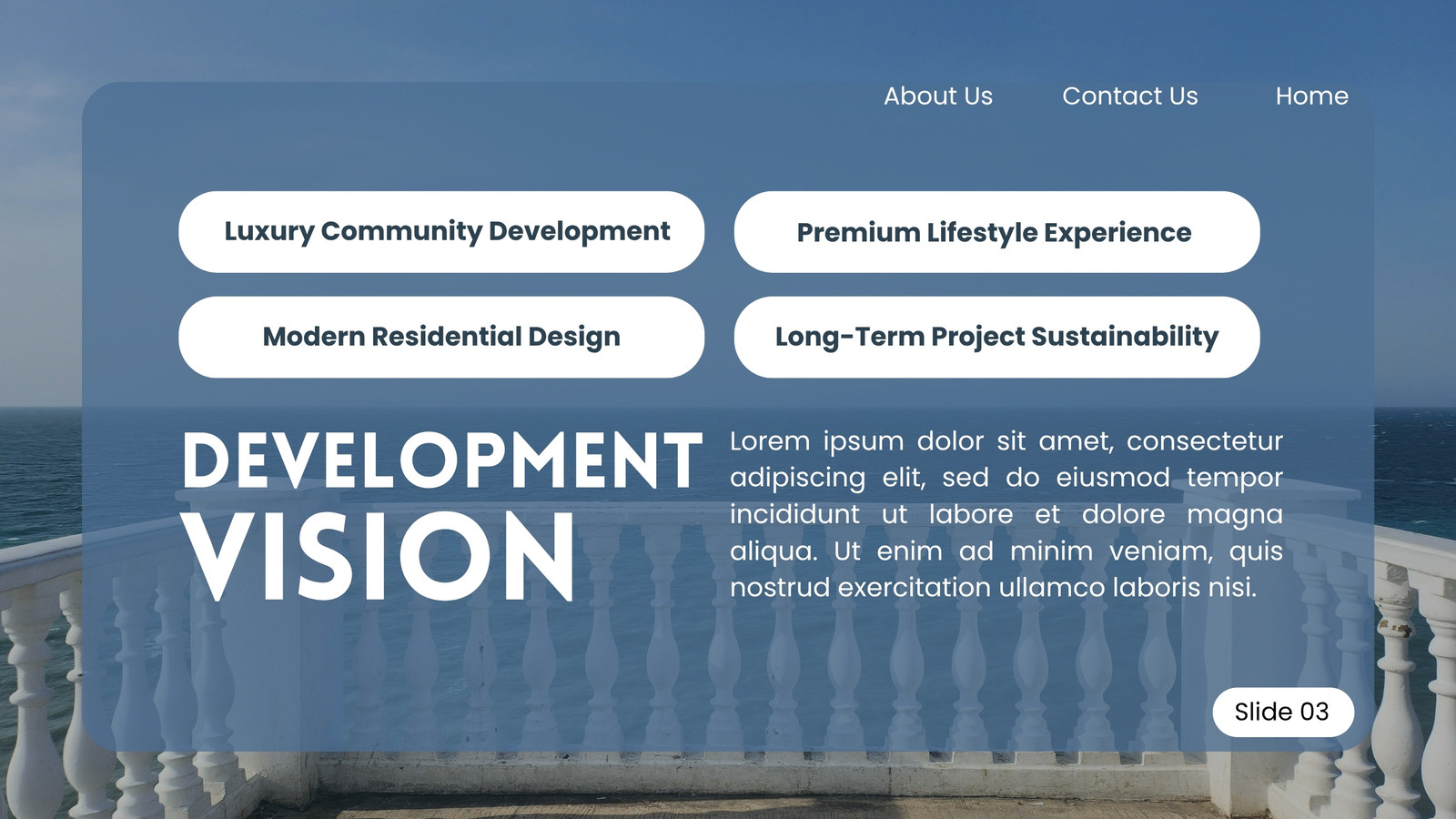 About Us Contact Us Home

Luxury Community Development

Premium Lifestyle Experience

Modern Residential Design

Long-Term Project Sustainability

DEVELOPMENT VISION

Lorem ipsum dolor sit amet, consectetur adipiscing elit, sed do eiusmod tempor incididunt ut labore et dolore magna aliqua. Ut enim ad minim veniam, quis nostrud exercitation ullamco laboris nisi.

Slide 03